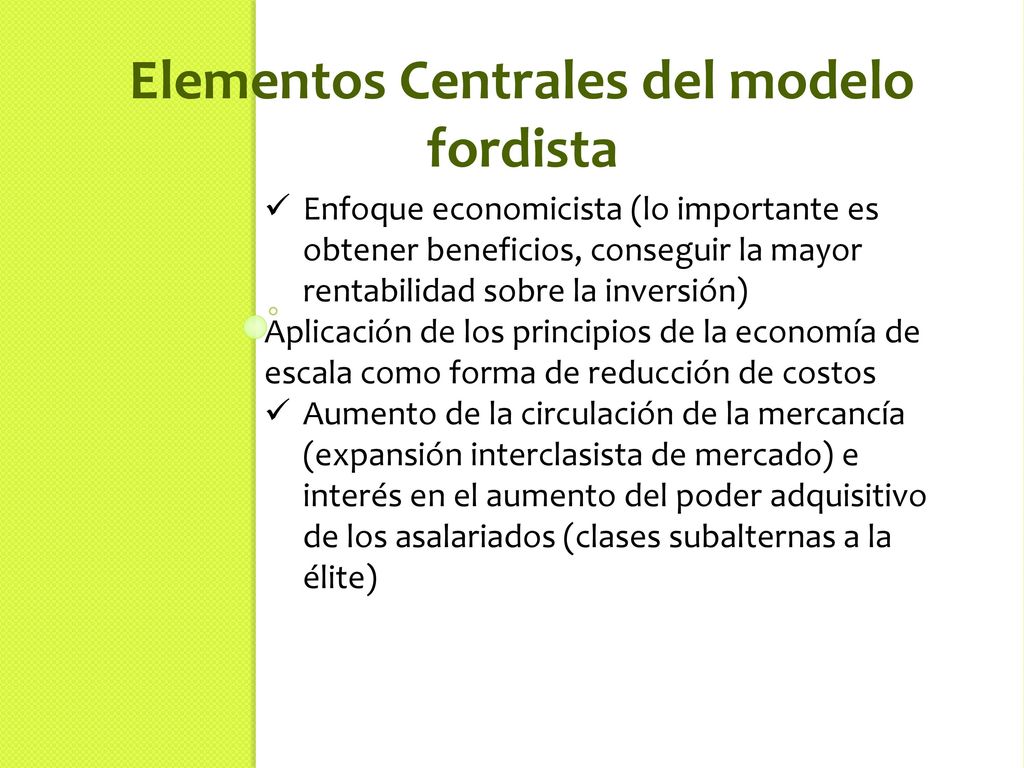 Elementos Centrales del modelo fordista

✓ Enfoque economicista (lo importante es obtener beneficios, conseguir la mayor rentabilidad sobre la inversión)

Aplicación de los principios de la economía de escala como forma de reducción de costos

✓ Aumento de la circulación de la mercancía (expansión interclasista de mercado) e interés en el aumento del poder adquisitivo de los asalariados (clases subalternas a la élite)